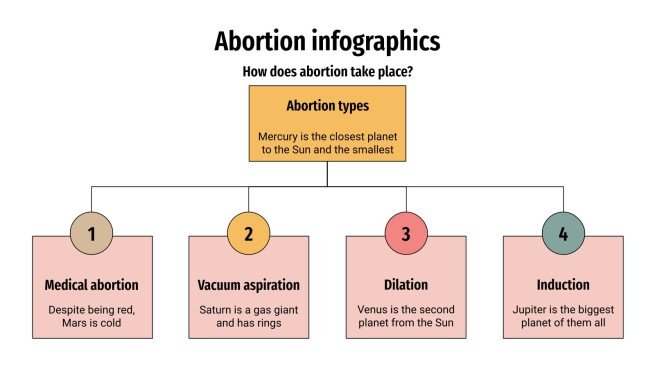 Abortion infographics

How does abortion take place?

Abortion types

Mercury is the closest planet to the Sun and the smallest

1

Medical abortion

Despite being red, Mars is cold

2

Vacuum aspiration

Saturn is a gas giant and has rings

3

Dilation

Venus is the second planet from the Sun

4

Induction

Jupiter is the biggest planet of them all